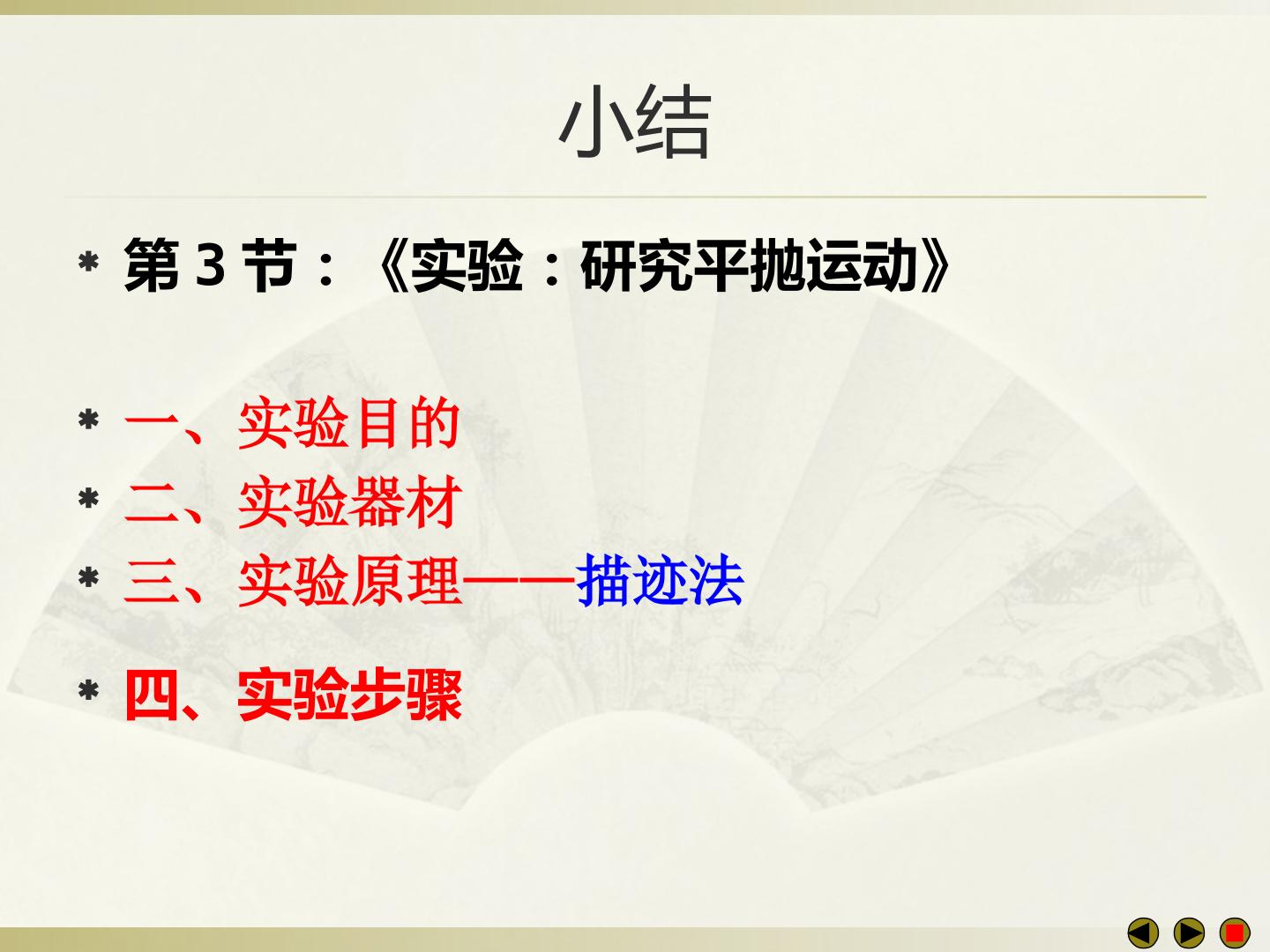 小结

* 第3节：《实验：研究平抛运动》

* 一、实验目的
* 二、实验器材
* 三、实验原理——描迹法
* 四、实验步骤